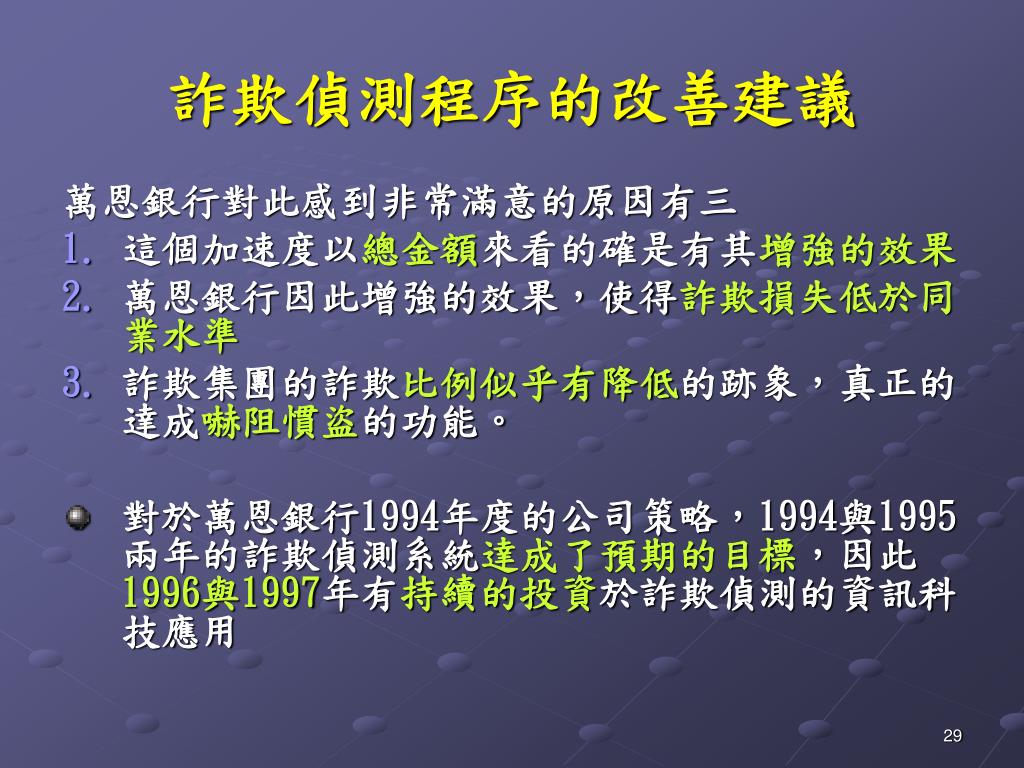 詐欺偵測程序的改善建議

萬恩銀行對此感到非常滿意的原因有三

1. 這個加速度以總金額來看的確是有其增強的效果
2. 萬恩銀行因此增強的效果，使得詐欺損失低於同業水準
3. 詐欺集團的詐欺比例似乎有降低的跡象，真正的達成嚇阻慣盜的功能。

對於萬恩銀行1994年度的公司策略，1994與1995兩年的詐欺偵測系統達成了預期的目標，因此1996與1997年有持續的投資於詐欺偵測的資訊科技應用

29